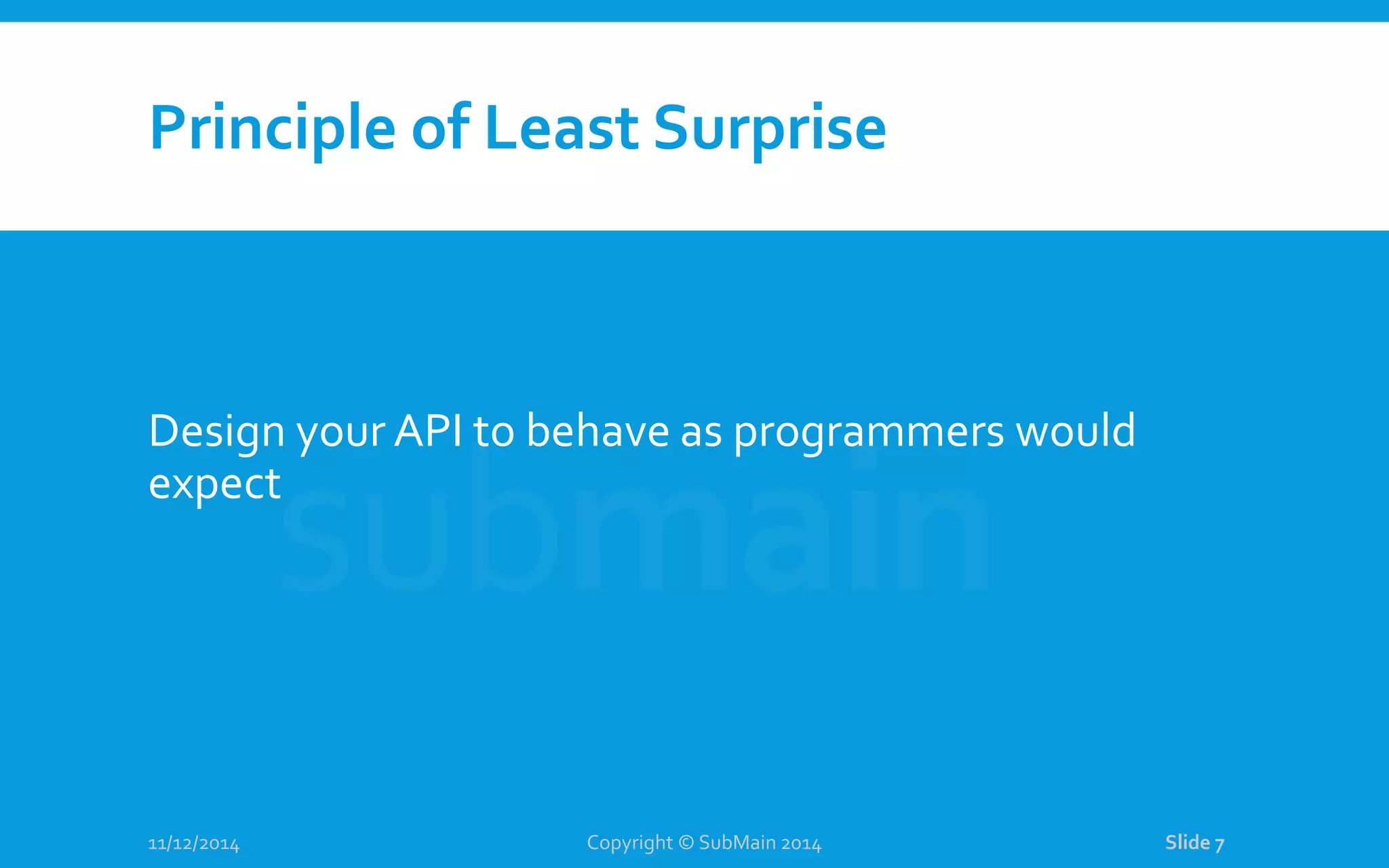 Principle of Least Surprise

Design your API to behave as programmers would expect

submain

11/12/2014

Copyright © SubMain 2014

Slide 7